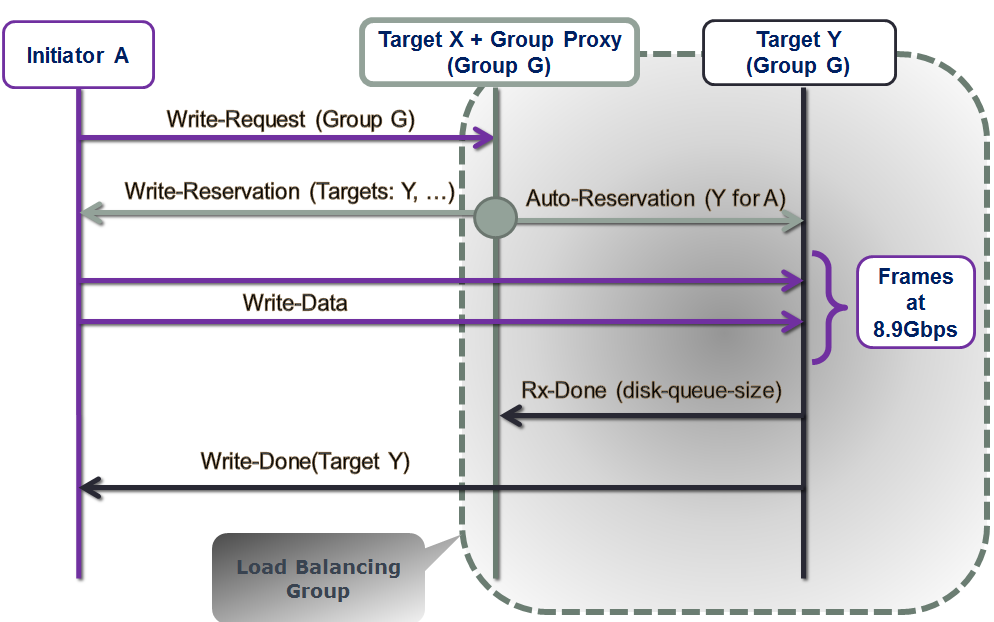 Initiator A

Target X + Group Proxy (Group G)

Target Y (Group G)

Write-Request (Group G)

Write-Reservation (Targets: Y, …)

Auto-Reservation (Y for A)

Write-Data

Frames at 8.9Gbps

Rx-Done (disk-queue-size)

Write-Done(Target Y)

Load Balancing Group